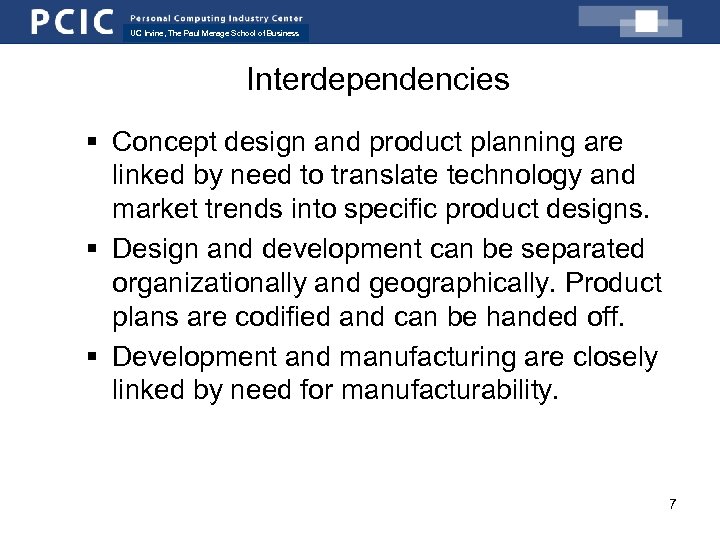 PCIC Personal Computing Industry Center
UC Irvine, The Paul Merage School of Business

Interdependencies

▪ Concept design and product planning are linked by need to translate technology and market trends into specific product designs.

▪ Design and development can be separated organizationally and geographically. Product plans are codified and can be handed off.

▪ Development and manufacturing are closely linked by need for manufacturability.

7